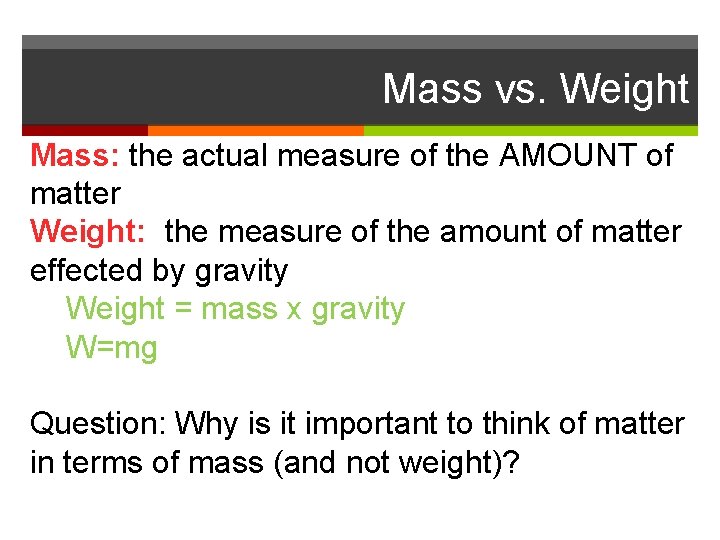 Mass vs. Weight

Mass: the actual measure of the AMOUNT of matter

Weight: the measure of the amount of matter effected by gravity

Weight = mass x gravity

W=mg

Question: Why is it important to think of matter in terms of mass (and not weight)?